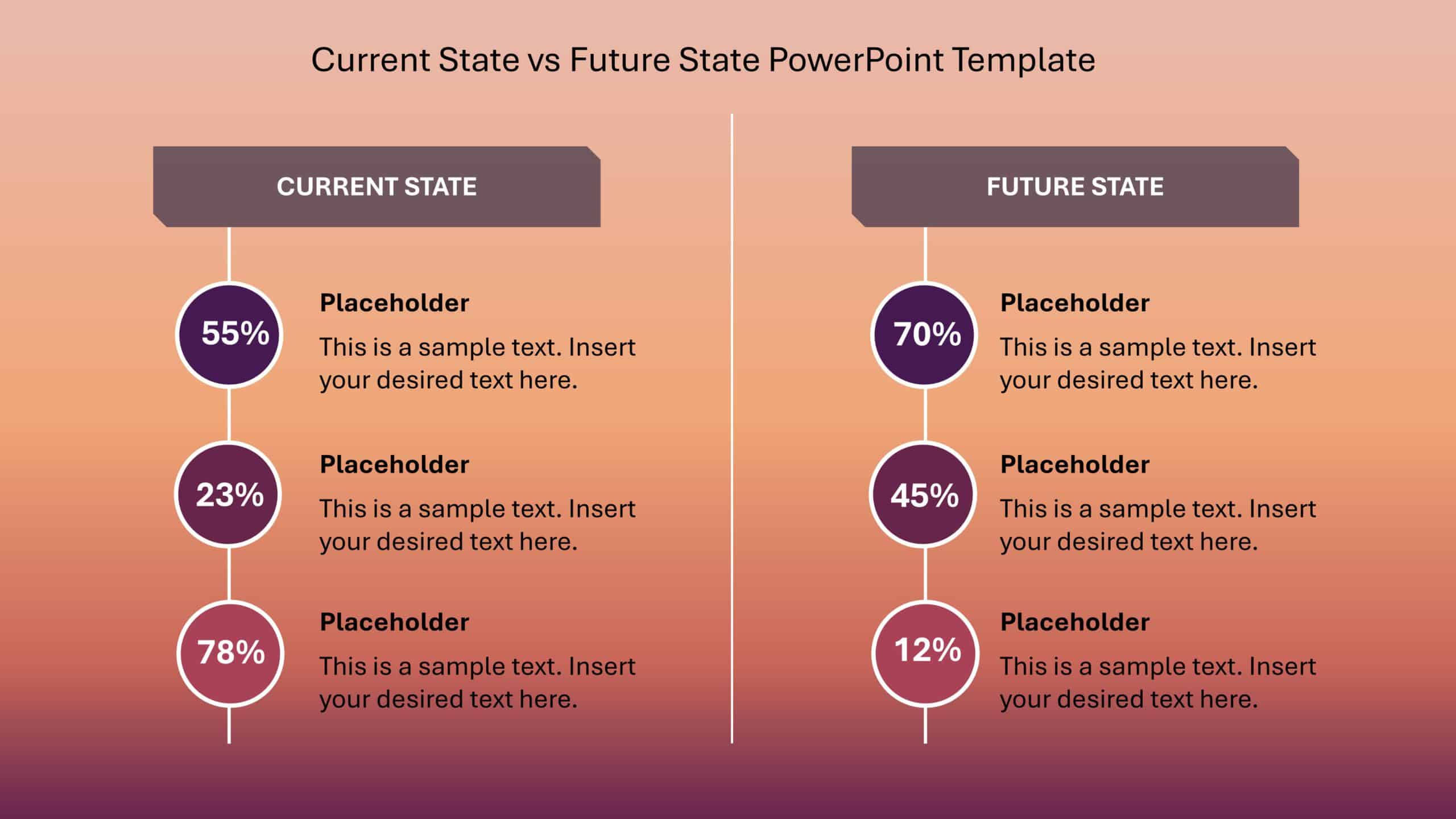 Current State vs Future State PowerPoint Template

CURRENT STATE

55%

Placeholder

This is a sample text. Insert your desired text here.

23%

Placeholder

This is a sample text. Insert your desired text here.

78%

Placeholder

This is a sample text. Insert your desired text here.

FUTURE STATE

70%

Placeholder

This is a sample text. Insert your desired text here.

45%

Placeholder

This is a sample text. Insert your desired text here.

12%

Placeholder

This is a sample text. Insert your desired text here.